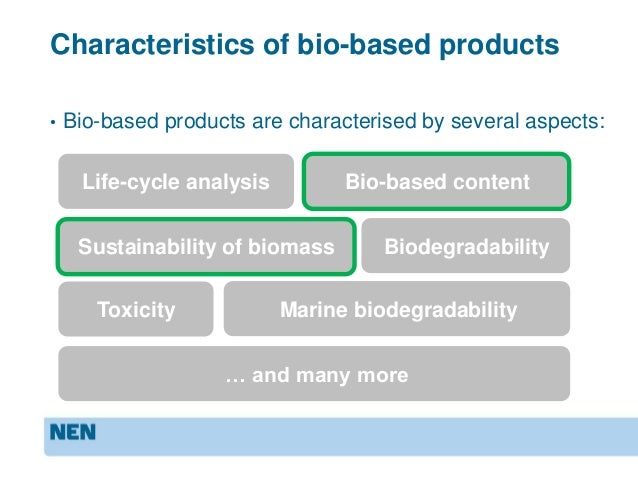 Characteristics of bio-based products

• Bio-based products are characterised by several aspects:

Life-cycle analysis

Bio-based content

Sustainability of biomass

Biodegradability

Toxicity

Marine biodegradability

… and many more

NEN